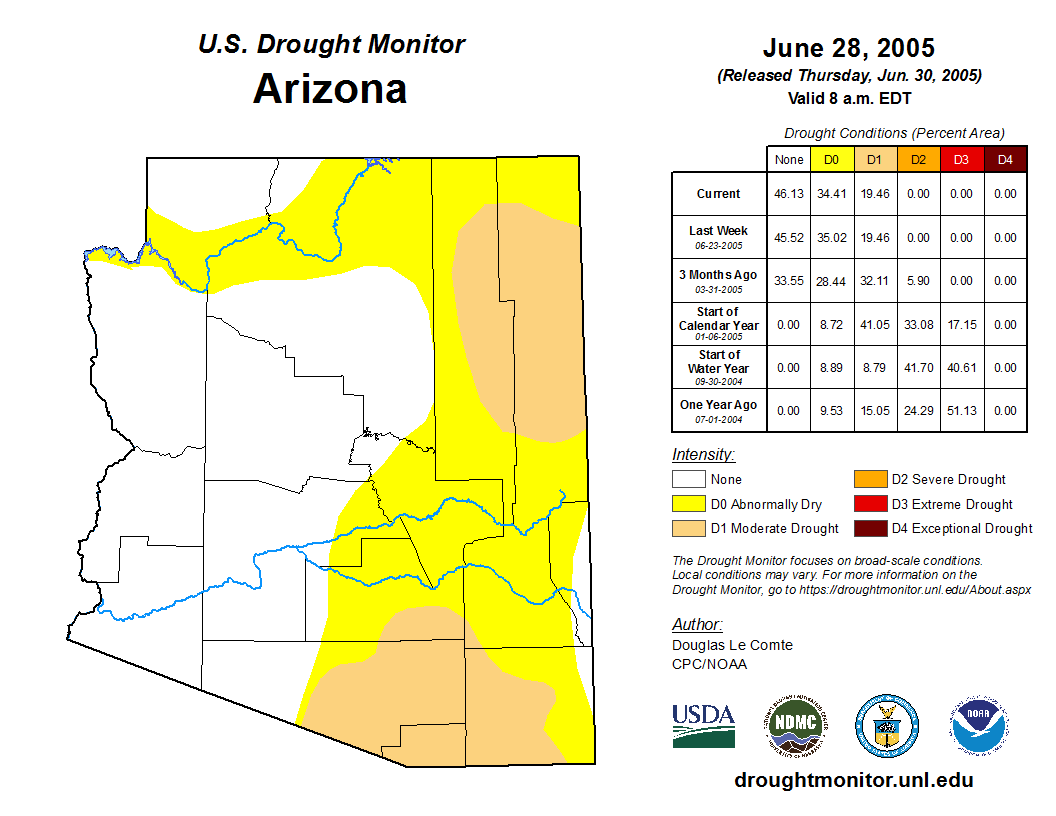 U.S. Drought Monitor
Arizona

June 28, 2005
(Released Thursday, Jun. 30, 2005)
Valid 8 a.m. EDT

Drought Conditions (Percent Area)

| | None | D0 | D1 | D2 | D3 | D4 |
|---|---|---|---|---|---|---|
| Current | 46.13 | 34.41 | 19.46 | 0.00 | 0.00 | 0.00 |
| Last Week 06-23-2005 | 45.52 | 35.02 | 19.46 | 0.00 | 0.00 | 0.00 |
| 3 Months Ago 03-31-2005 | 33.55 | 28.44 | 32.11 | 5.90 | 0.00 | 0.00 |
| Start of Calendar Year 01-06-2005 | 0.00 | 8.72 | 41.05 | 33.08 | 17.15 | 0.00 |
| Start of Water Year 09-30-2004 | 0.00 | 8.89 | 8.79 | 41.70 | 40.61 | 0.00 |
| One Year Ago 07-01-2004 | 0.00 | 9.53 | 15.05 | 24.29 | 51.13 | 0.00 |

Intensity:
None
D0 Abnormally Dry
D1 Moderate Drought
D2 Severe Drought
D3 Extreme Drought
D4 Exceptional Drought

The Drought Monitor focuses on broad-scale conditions. Local conditions may vary. For more information on the Drought Monitor, go to https://droughtmonitor.unl.edu/About.aspx

Author:
Douglas Le Comte
CPC/NOAA

USDA
NDMC
NOAA

droughtmonitor.unl.edu